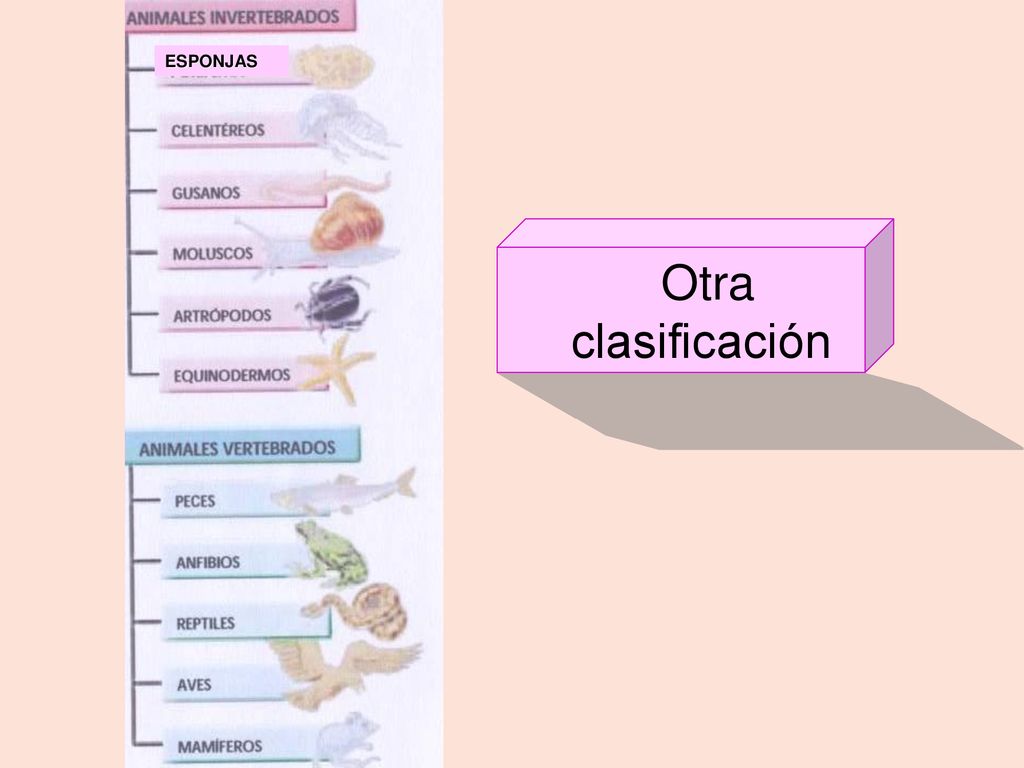 ANIMALES INVERTEBRADOS

ESPONJAS

CELENTÉREOS

GUSANOS

MOLUSCOS

ARTRÓPODOS

EQUINODERMOS

ANIMALES VERTEBRADOS

PECES

ANFIBIOS

REPTILES

AVES

MAMÍFEROS

Otra clasificación